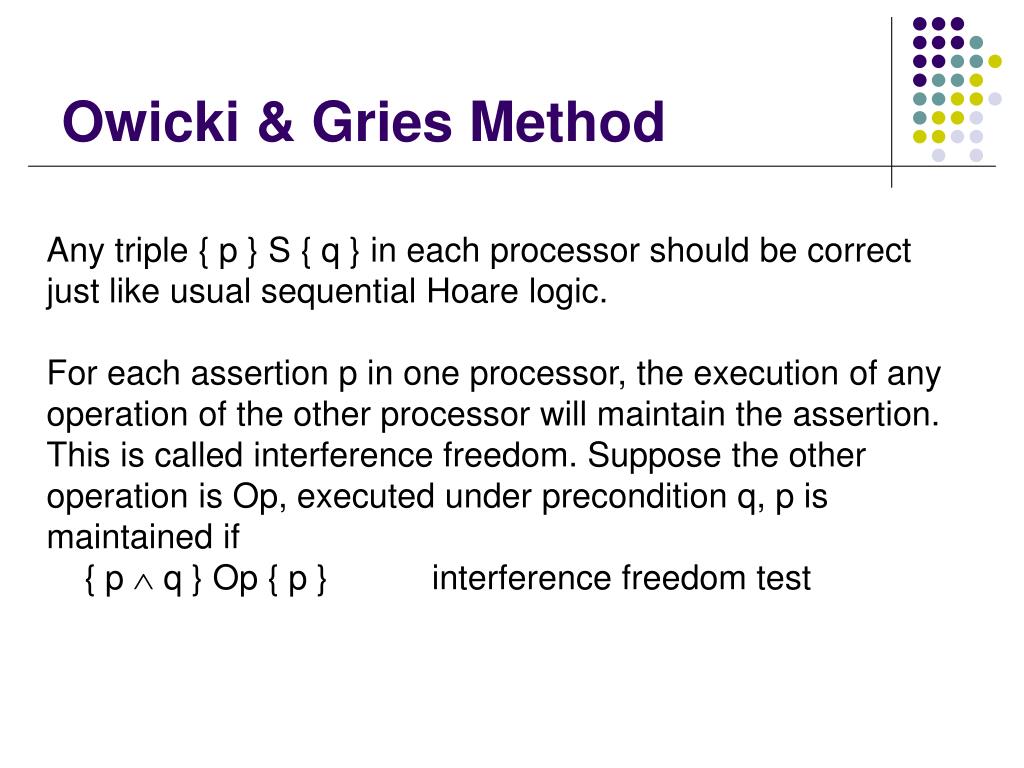 Owicki & Gries Method

Any triple { p } S { q } in each processor should be correct just like usual sequential Hoare logic.

For each assertion p in one processor, the execution of any operation of the other processor will maintain the assertion. This is called interference freedom. Suppose the other operation is Op, executed under precondition q, p is maintained if

{ p $\wedge$ q } Op { p }          interference freedom test